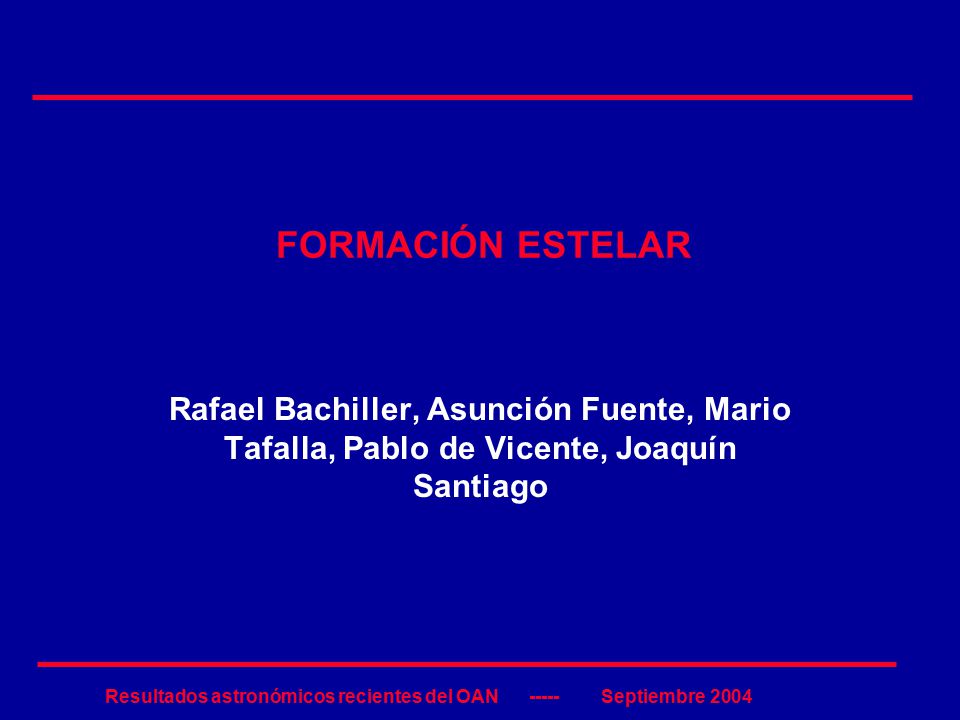 FORMACIÓN ESTELAR

Rafael Bachiller, Asunción Fuente, Mario Tafalla, Pablo de Vicente, Joaquín Santiago

Resultados astronómicos recientes del OAN ----- Septiembre 2004